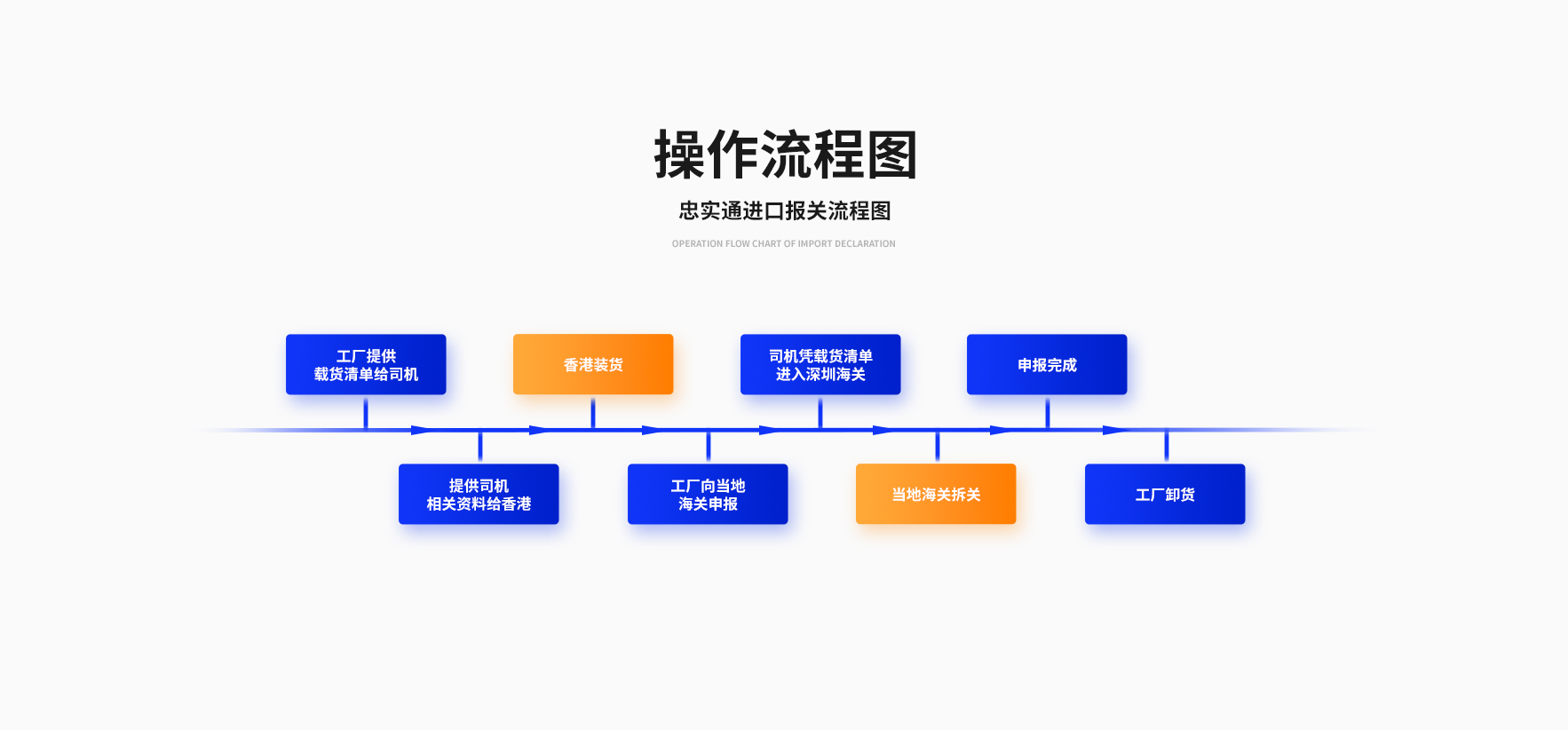 操作流程图

忠实通进口报关流程图

OPERATION FLOW CHART OF IMPORT DECLARATION

工厂提供
载货清单给司机

提供司机
相关资料给香港

香港装货

工厂向当地
海关申报

司机凭载货清单
进入深圳海关

当地海关拆关

申报完成

工厂卸货